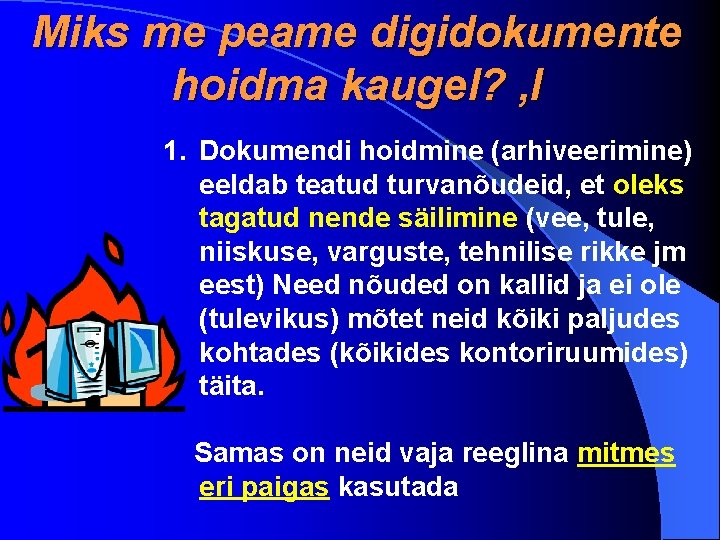 Miks me peame digidokumente hoidma kaugel? ,I

1. Dokumendi hoidmine (arhiveerimine) eeldab teatud turvanõudeid, et oleks tagatud nende säilimine (vee, tule, niiskuse, varguste, tehnilise rikke jm eest) Need nõuded on kallid ja ei ole (tulevikus) mõtet neid kõiki paljudes kohtades (kõikides kontoriruumides) täita.

Samas on neid vaja reeglina mitmes eri paigas kasutada